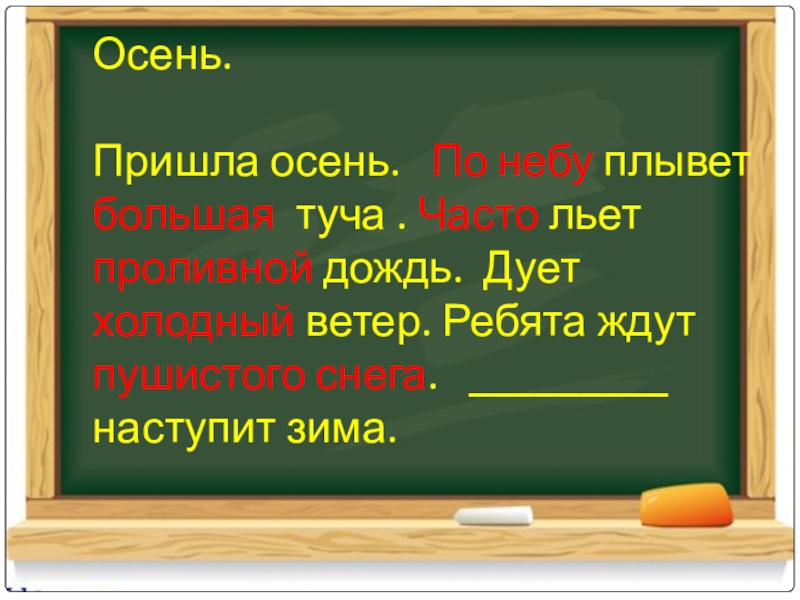 Осень.

Пришла осень. По небу плывет большая туча . Часто льет проливной дождь. Дует холодный ветер. Ребята ждут пушистого снега. _________ наступит зима.